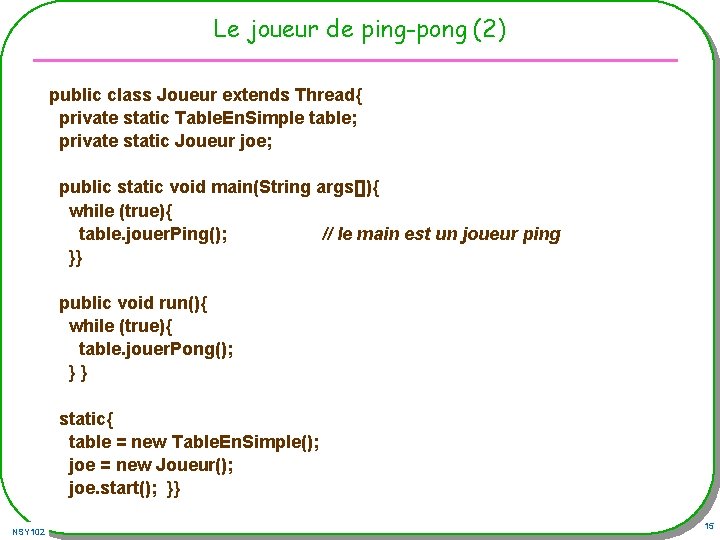 Le joueur de ping-pong (2)

public class Joueur extends Thread{
private static TableEnSimple table;
private static Joueur joe;

public static void main(String args[]){
while (true){
table.jouerPing(); // le main est un joueur ping
}}

public void run(){
while (true){
table.jouerPong();
} }

static{
table = new TableEnSimple();
joe = new Joueur();
joe.start(); }}

NSY102

15